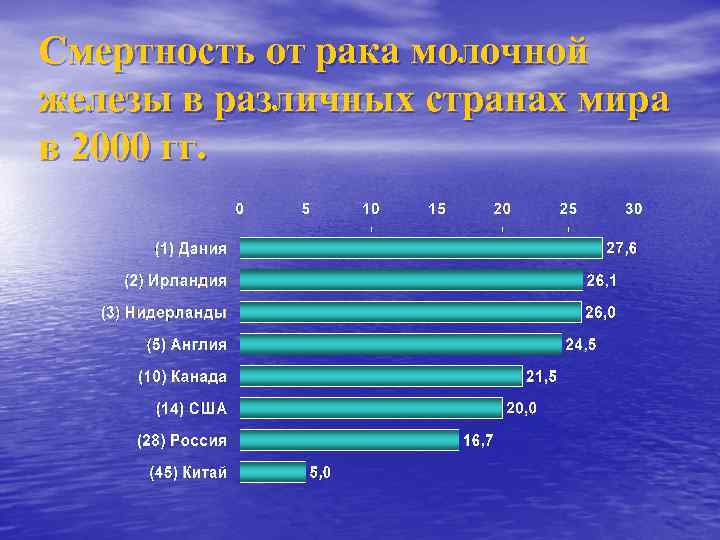 Смертность от рака молочной железы в различных странах мира в 2000 гг.

0 5 10 15 20 25 30

(1) Дания 27,6
(2) Ирландия 26,1
(3) Нидерланды 26,0
(5) Англия 24,5
(10) Канада 21,5
(14) США 20,0
(28) Россия 16,7
(45) Китай 5,0